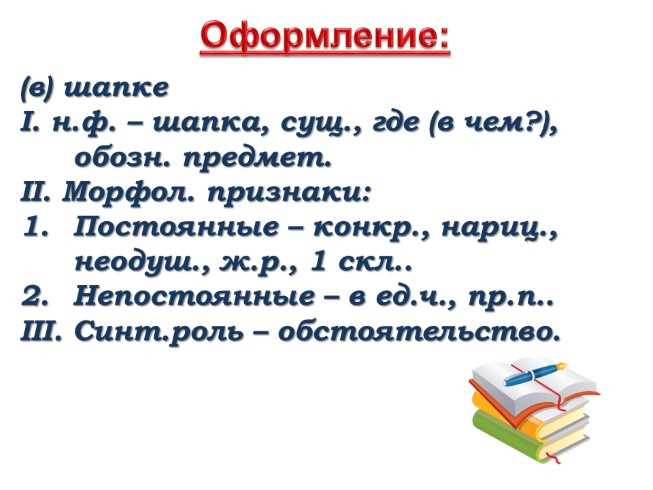 Оформление:

(в) шапке
I. н.ф. – шапка, сущ., где (в чем?), обозн. предмет.
II. Морфол. признаки:
1. Постоянные – конкр., нариц., неодуш., ж.р., 1 скл..
2. Непостоянные – в ед.ч., пр.п..
III. Синт.роль – обстоятельство.